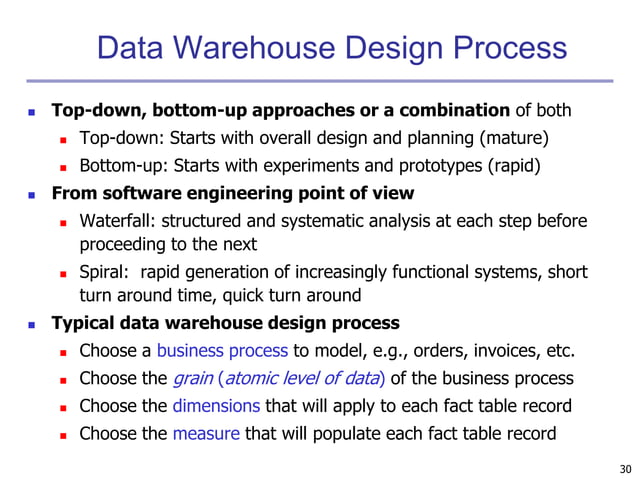 Data Warehouse Design Process

- Top-down, bottom-up approaches or a combination of both
  - Top-down: Starts with overall design and planning (mature)
  - Bottom-up: Starts with experiments and prototypes (rapid)
- From software engineering point of view
  - Waterfall: structured and systematic analysis at each step before proceeding to the next
  - Spiral: rapid generation of increasingly functional systems, short turn around time, quick turn around
- Typical data warehouse design process
  - Choose a business process to model, e.g., orders, invoices, etc.
  - Choose the grain (atomic level of data) of the business process
  - Choose the dimensions that will apply to each fact table record
  - Choose the measure that will populate each fact table record

30